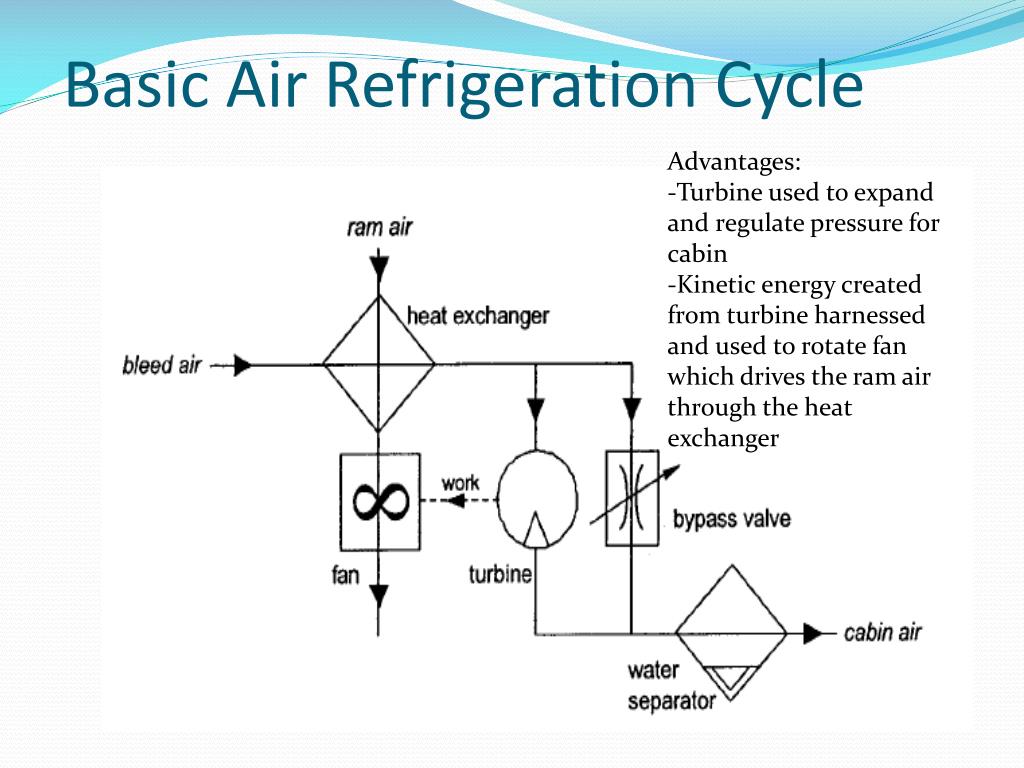 Basic Air Refrigeration Cycle

Advantages:
-Turbine used to expand and regulate pressure for cabin
-Kinetic energy created from turbine harnessed and used to rotate fan which drives the ram air through the heat exchanger

ram air
heat exchanger
bleed air
work
bypass valve
fan
turbine
cabin air
water separator